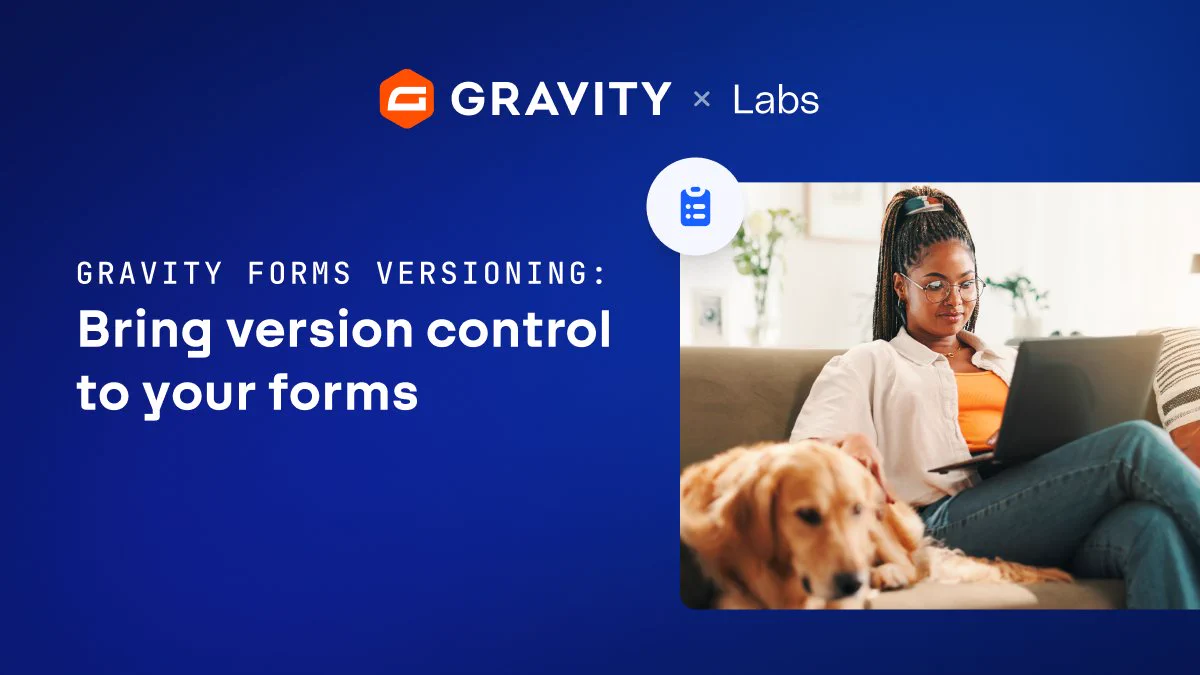 GRAVITY × Labs

GRAVITY FORMS VERSIONING:
Bring version control to your forms